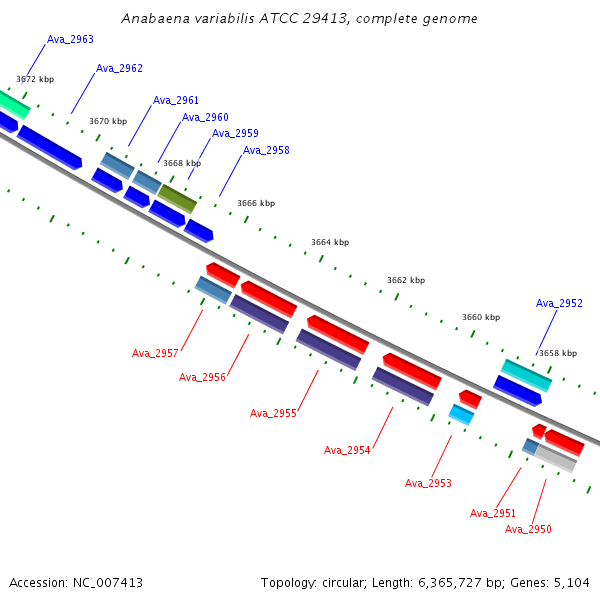 Anabaena variabilis ATCC 29413, complete genome

Ava_2963
3672 kbp
Ava_2962
3670 kbp
Ava_2961
Ava_2960
Ava_2959
3668 kbp
Ava_2958
3666 kbp
3664 kbp
3662 kbp
3660 kbp
Ava_2952
3658 kbp
Ava_2957
Ava_2956
Ava_2955
Ava_2954
Ava_2953
Ava_2951
Ava_2950

Accession: NC_007413

Topology: circular; Length: 6,365,727 bp; Genes: 5,104